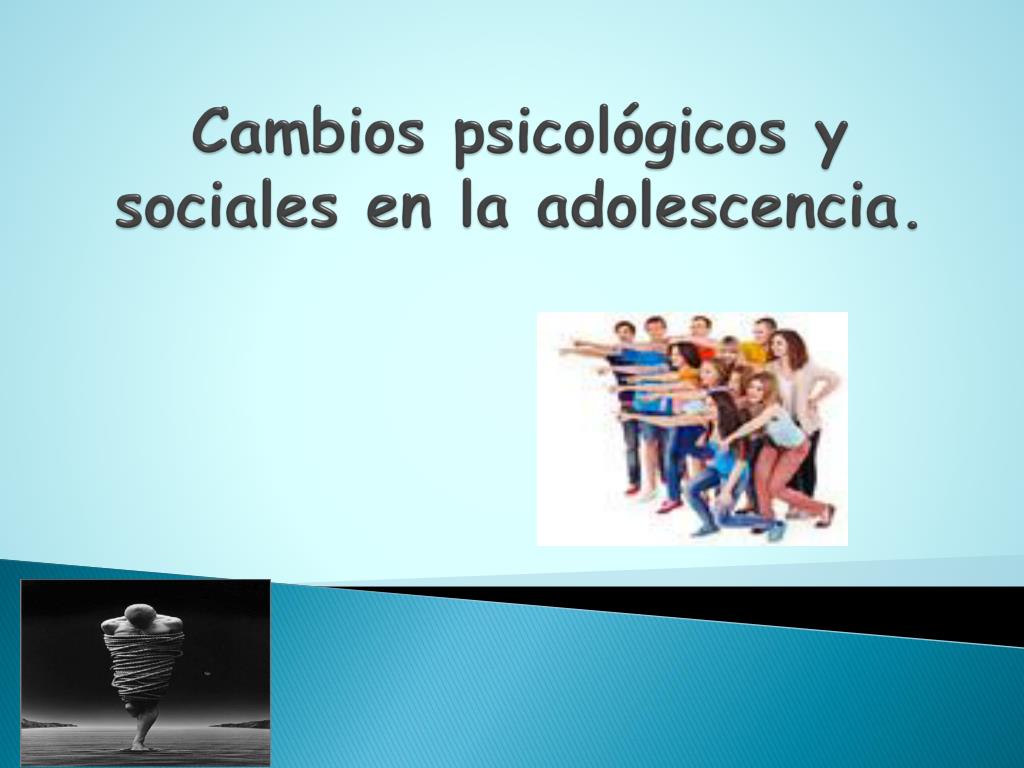 Cambios psicológicos y sociales en la adolescencia.